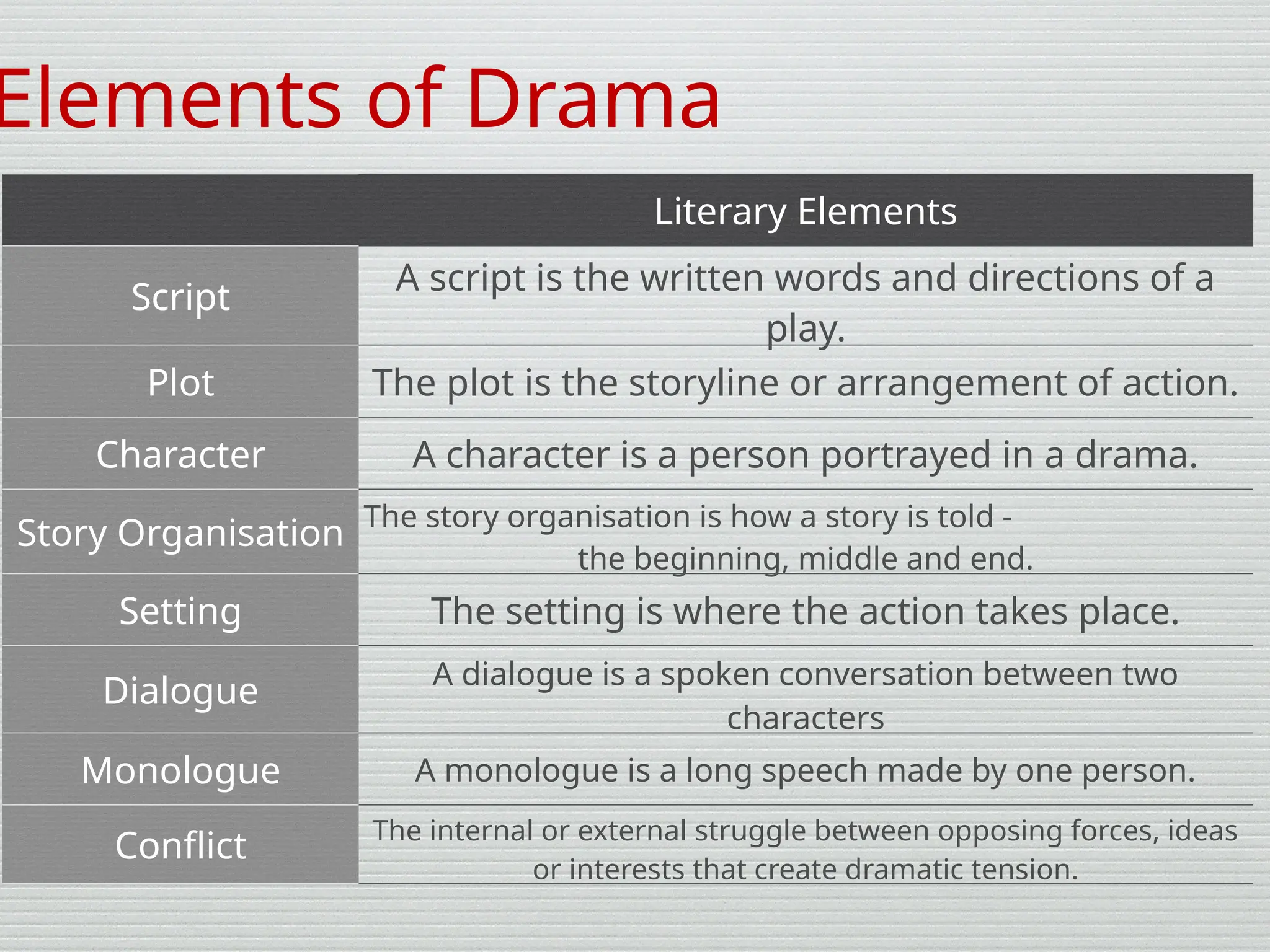 Elements of Drama

| | Literary Elements |
|---|---|
| Script | A script is the written words and directions of a play. |
| Plot | The plot is the storyline or arrangement of action. |
| Character | A character is a person portrayed in a drama. |
| Story Organisation | The story organisation is how a story is told - the beginning, middle and end. |
| Setting | The setting is where the action takes place. |
| Dialogue | A dialogue is a spoken conversation between two characters |
| Monologue | A monologue is a long speech made by one person. |
| Conflict | The internal or external struggle between opposing forces, ideas or interests that create dramatic tension. |